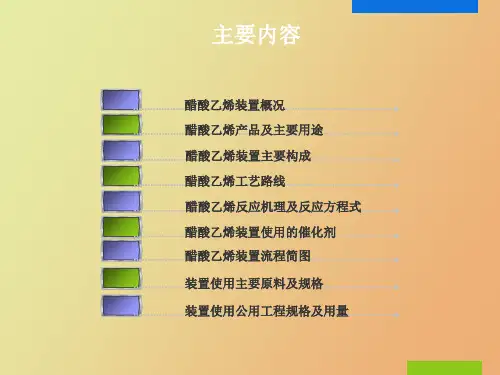 主要内容

醋酸乙烯装置概况

醋酸乙烯产品及主要用途

醋酸乙烯装置主要构成

醋酸乙烯工艺路线

醋酸乙烯反应机理及反应方程式

醋酸乙烯装置使用的催化剂

醋酸乙烯装置流程简图

装置使用主要原料及规格

装置使用公用工程规格及用量